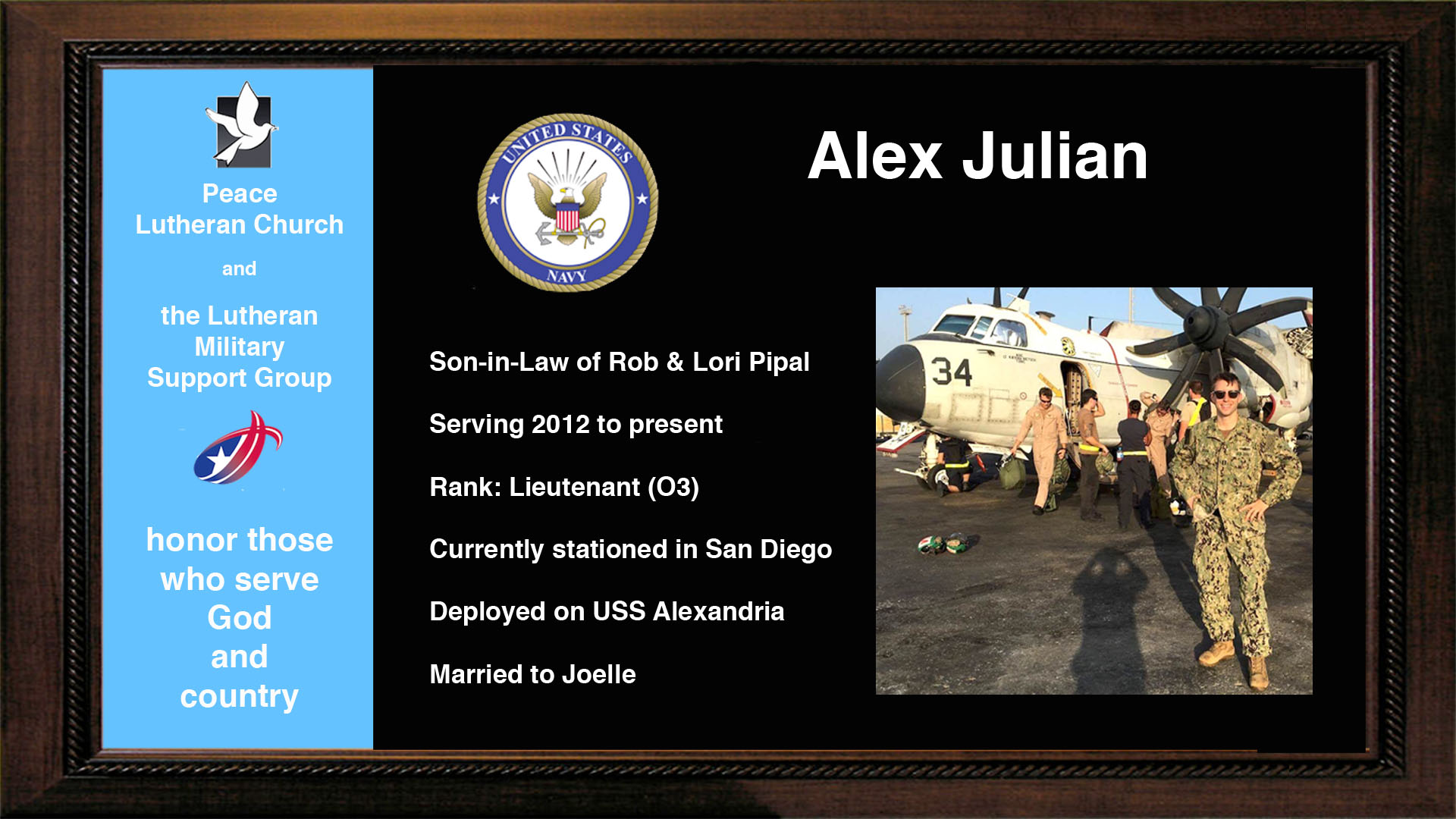 Peace Lutheran Church

and

the Lutheran Military Support Group

honor those who serve God and country

UNITED STATES NAVY

Alex Julian

Son-in-Law of Rob & Lori Pipal

Serving 2012 to present

Rank: Lieutenant (O3)

Currently stationed in San Diego

Deployed on USS Alexandria

Married to Joelle

34